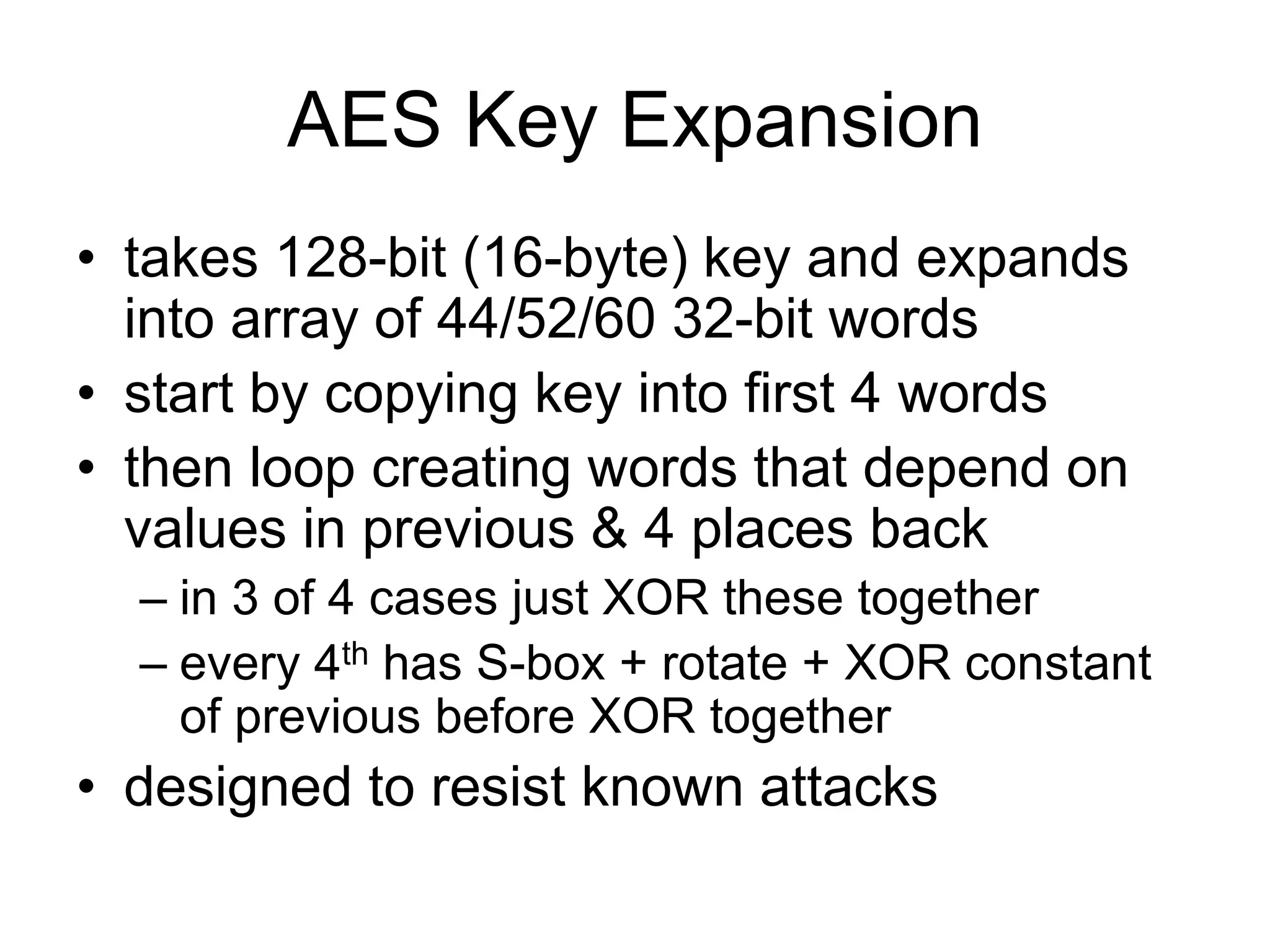 AES Key Expansion

• takes 128-bit (16-byte) key and expands into array of 44/52/60 32-bit words
• start by copying key into first 4 words
• then loop creating words that depend on values in previous & 4 places back
  – in 3 of 4 cases just XOR these together
  – every 4$^{th}$ has S-box + rotate + XOR constant of previous before XOR together
• designed to resist known attacks